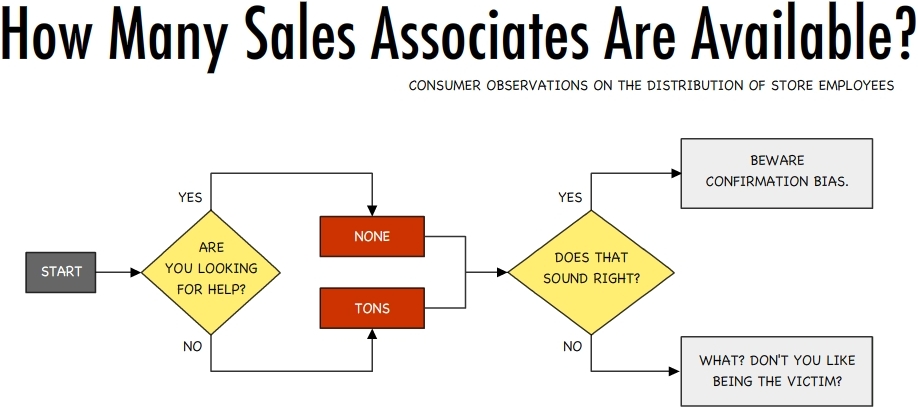 How Many Sales Associates Are Available?

CONSUMER OBSERVATIONS ON THE DISTRIBUTION OF STORE EMPLOYEES

START

ARE YOU LOOKING FOR HELP?

YES

NO

NONE

TONS

DOES THAT SOUND RIGHT?

YES

NO

BEWARE CONFIRMATION BIAS.

WHAT? DON'T YOU LIKE BEING THE VICTIM?